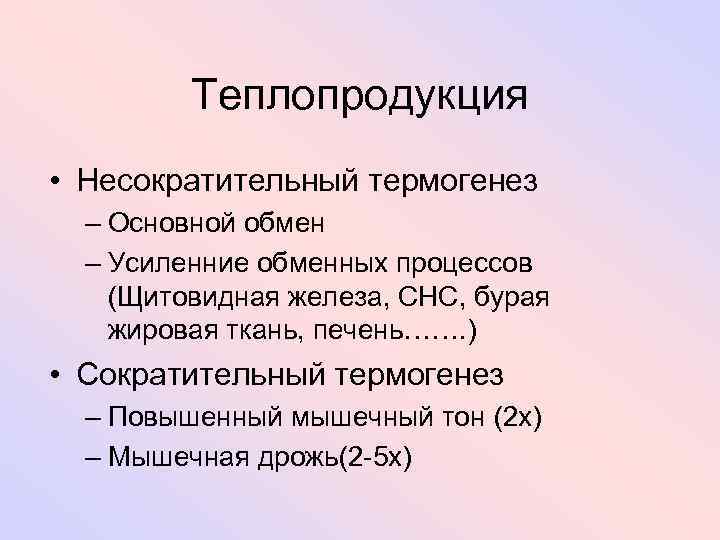 Теплопродукция

• Несократительный термогенез
– Основной обмен
– Усиленние обменных процессов (Щитовидная железа, СНС, бурая жировая ткань, печень…….)

• Сократительный термогенез
– Повышенный мышечный тон (2х)
– Мышечная дрожь(2-5х)